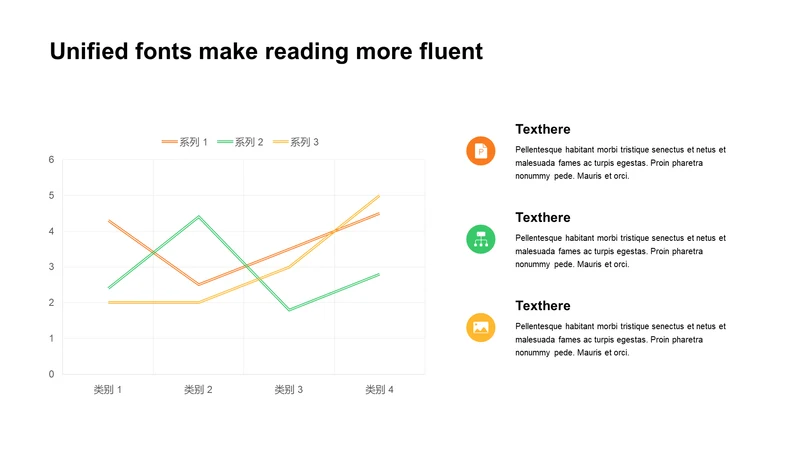 Unified fonts make reading more fluent

系列 1 系列 2 系列 3

6
5
4
3
2
1
0

类别 1 类别 2 类别 3 类别 4

Texthere

Pellentesque habitant morbi tristique senectus et netus et malesuada fames ac turpis egestas. Proin pharetra nonummy pede. Mauris et orci.

Texthere

Pellentesque habitant morbi tristique senectus et netus et malesuada fames ac turpis egestas. Proin pharetra nonummy pede. Mauris et orci.

Texthere

Pellentesque habitant morbi tristique senectus et netus et malesuada fames ac turpis egestas. Proin pharetra nonummy pede. Mauris et orci.